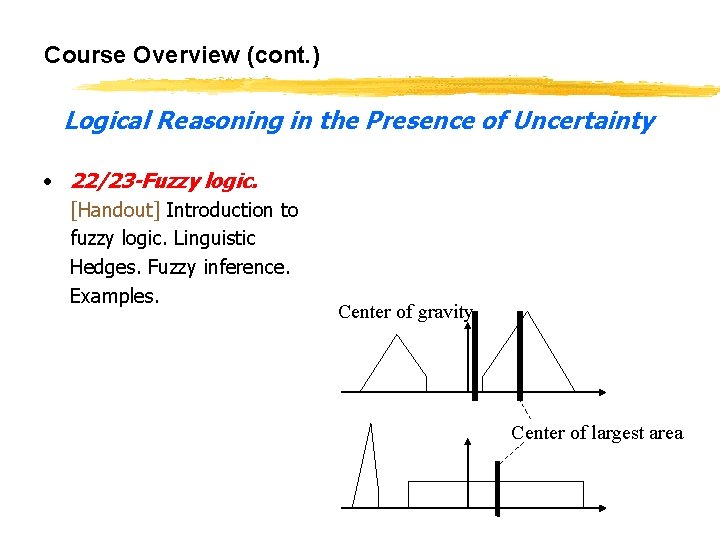 Course Overview (cont.)

Logical Reasoning in the Presence of Uncertainty

• 22/23-Fuzzy logic. [Handout] Introduction to fuzzy logic. Linguistic Hedges. Fuzzy inference. Examples.

Center of gravity

Center of largest area